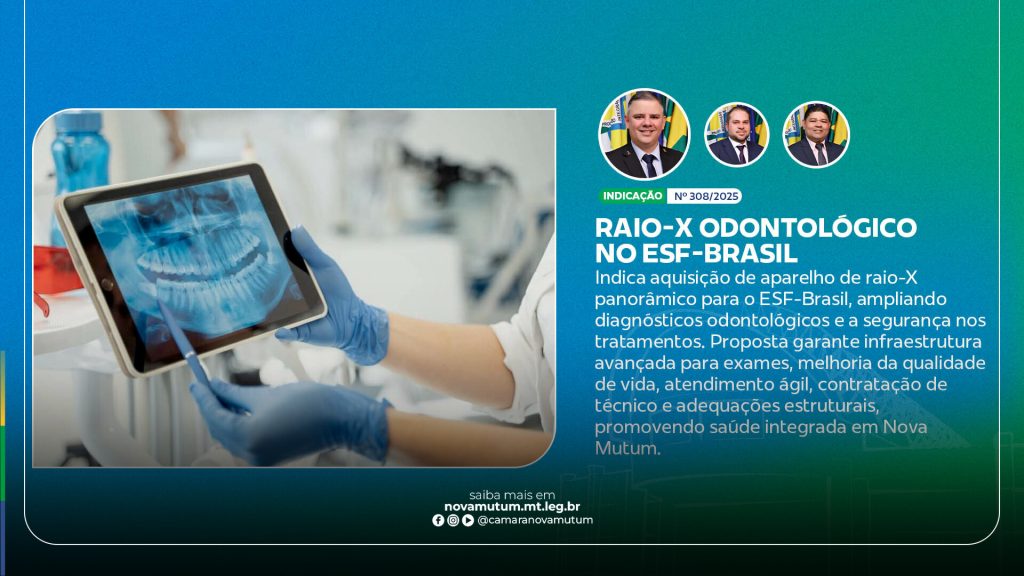 INDICAÇÃO Nº 308/2025

RAIO-X ODONTOLÓGICO NO ESF-BRASIL

Indica aquisição de aparelho de raio-X panorâmico para o ESF-Brasil, ampliando diagnósticos odontológicos e a segurança nos tratamentos. Proposta garante infraestrutura avançada para exames, melhoria da qualidade de vida, atendimento ágil, contratação de técnico e adequações estruturais, promovendo saúde integrada em Nova Mutum.

saiba mais em
novamutum.mt.leg.br
@camaranovamutum